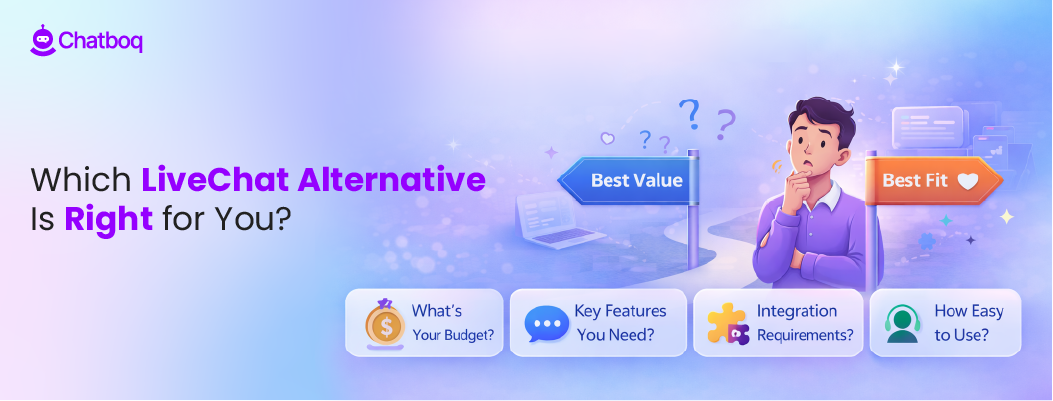 Chatboq

Which LiveChat Alternative Is Right for You?

Best Value

Best Fit

What's Your Budget?

Key Features You Need?

Integration Requirements?

How Easy to Use?